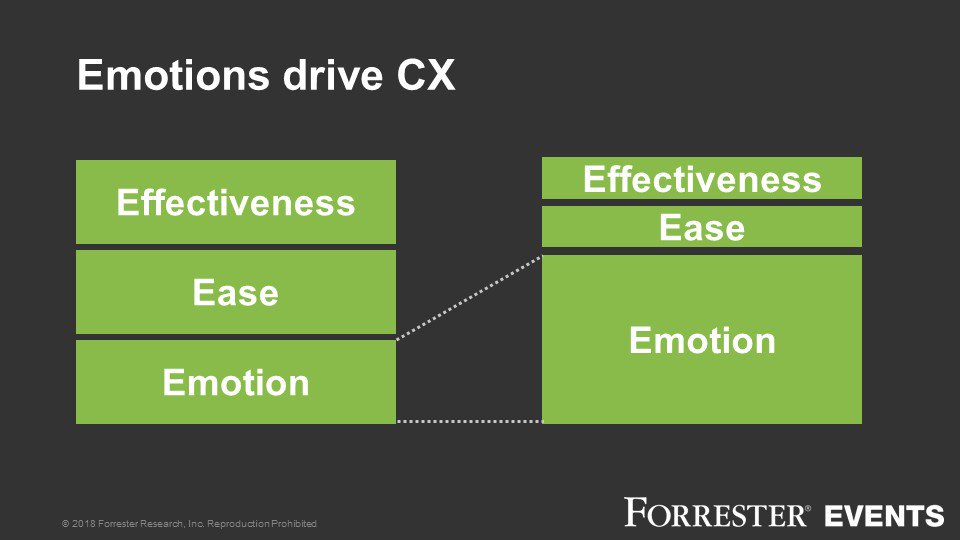 Emotions drive CX

Effectiveness

Ease

Emotion

Effectiveness

Ease

Emotion

© 2018 Forrester Research, Inc. Reproduction Prohibited

FORRESTER® EVENTS